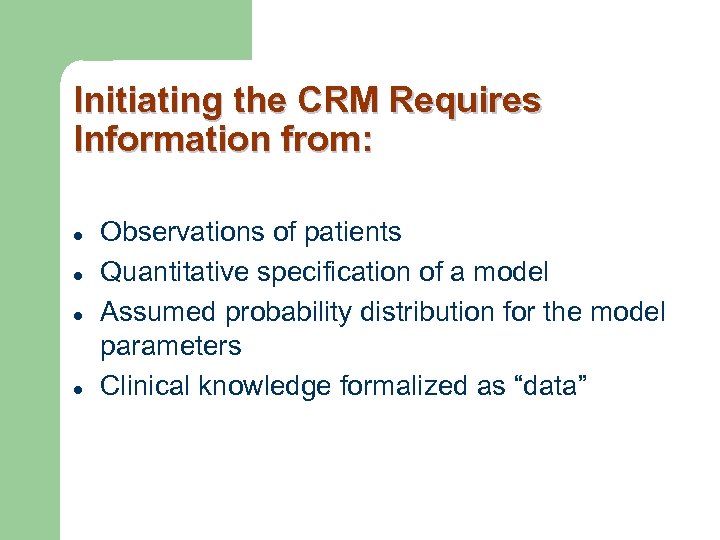 Initiating the CRM Requires Information from:

- Observations of patients
- Quantitative specification of a model
- Assumed probability distribution for the model parameters
- Clinical knowledge formalized as “data”